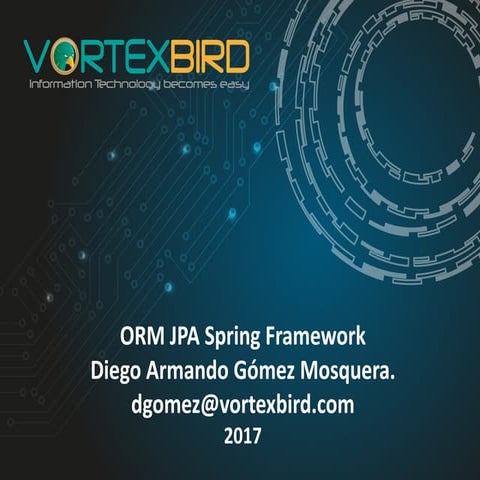 VORTEXBIRD
Information Technology becomes easy

ORM JPA Spring Framework
Diego Armando Gómez Mosquera.
dgomez@vortexbird.com
2017